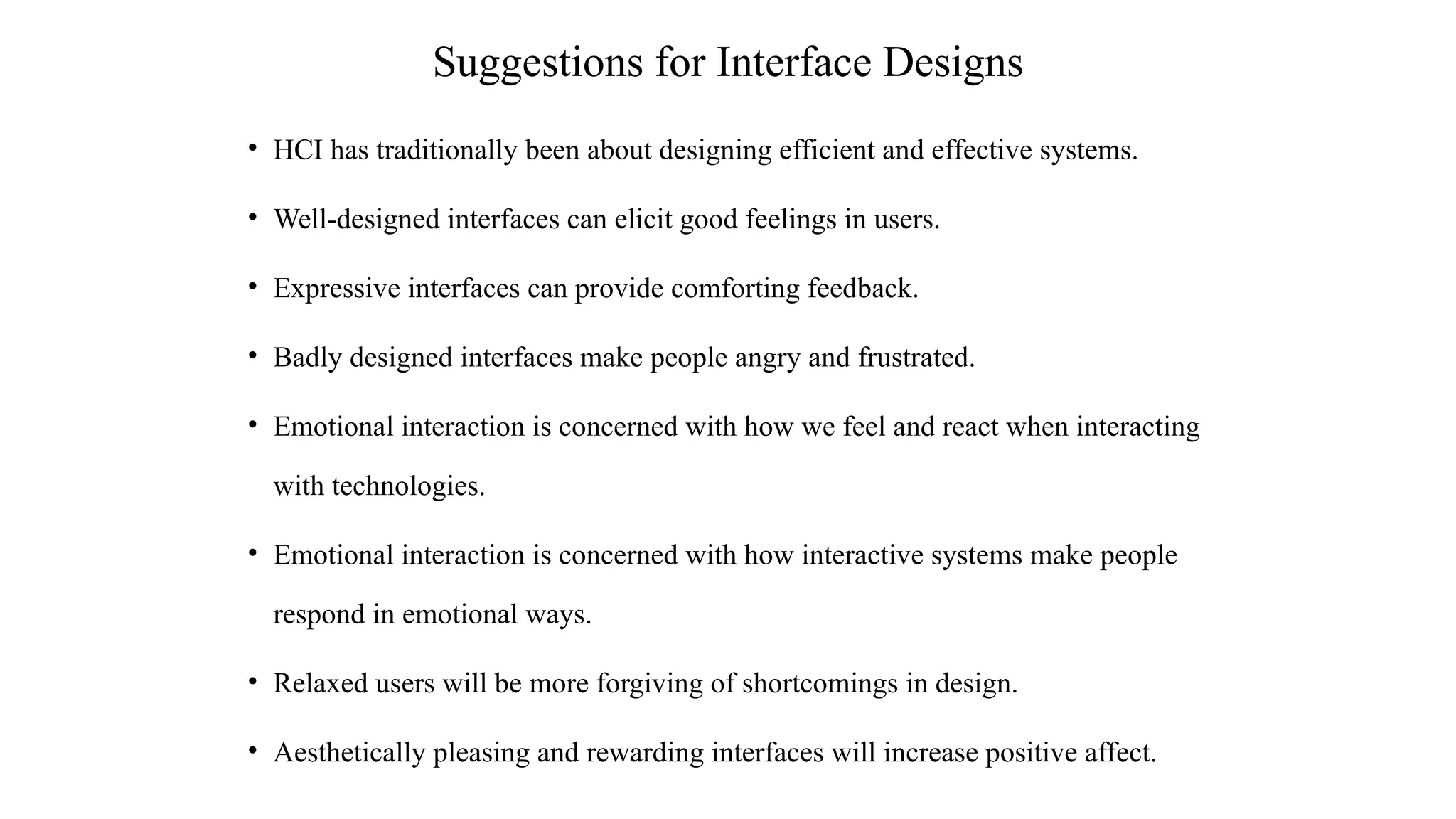 Suggestions for Interface Designs

• HCI has traditionally been about designing efficient and effective systems.

• Well-designed interfaces can elicit good feelings in users.

• Expressive interfaces can provide comforting feedback.

• Badly designed interfaces make people angry and frustrated.

• Emotional interaction is concerned with how we feel and react when interacting with technologies.

• Emotional interaction is concerned with how interactive systems make people respond in emotional ways.

• Relaxed users will be more forgiving of shortcomings in design.

• Aesthetically pleasing and rewarding interfaces will increase positive affect.